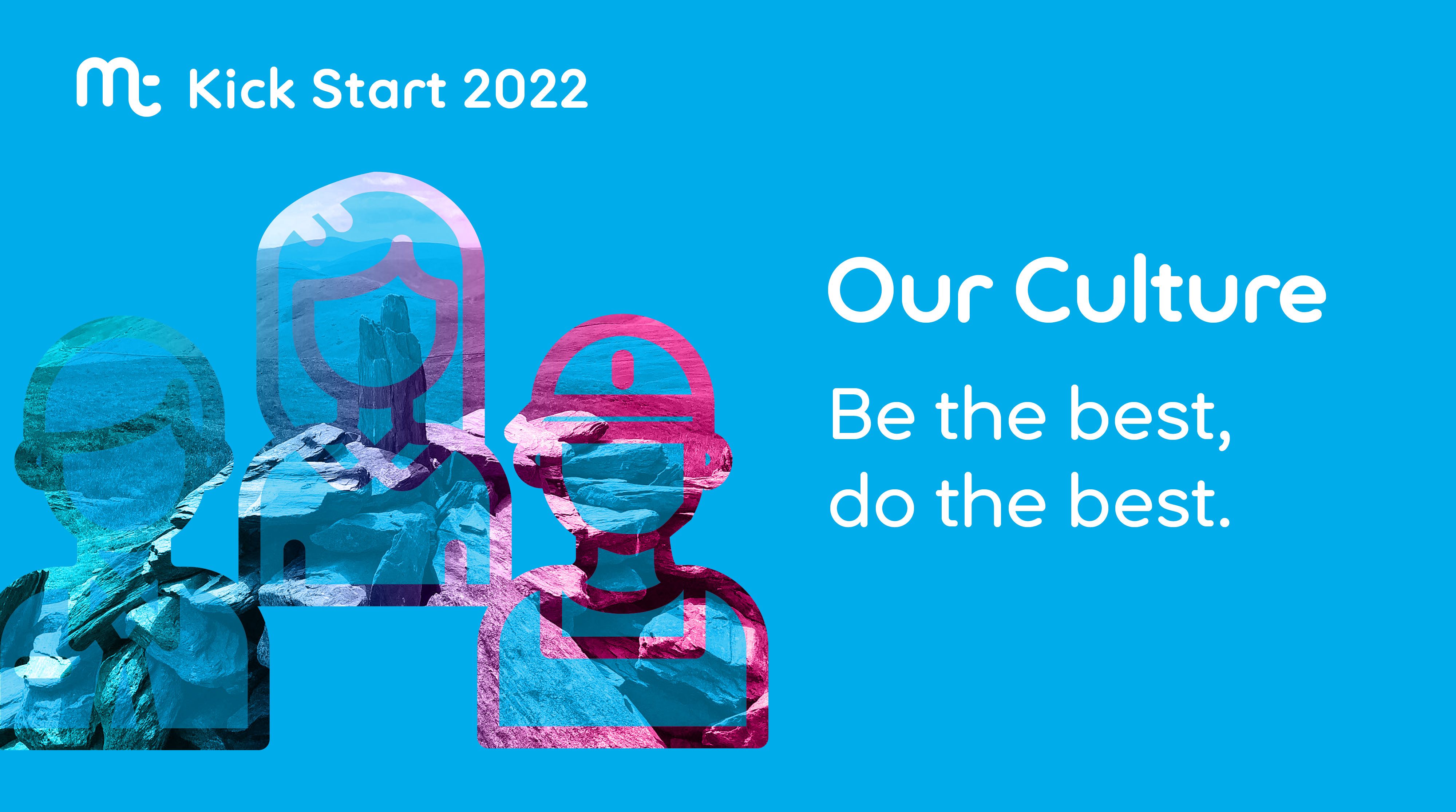 Kick Start 2022

Our Culture

Be the best,
do the best.